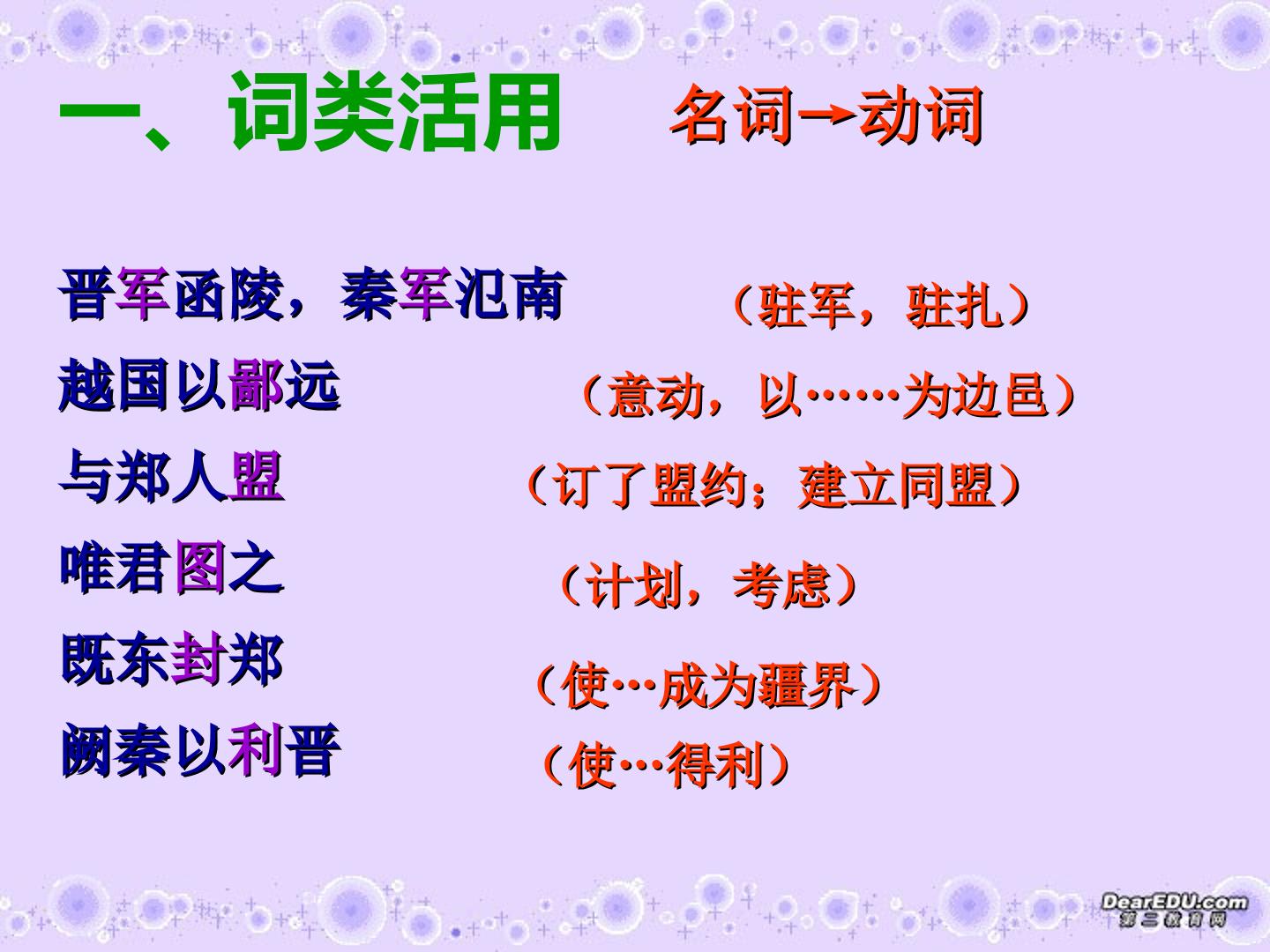 一、词类活用 名词→动词

晋军函陵，秦军氾南 （驻军，驻扎）

越国以鄙远 （意动，以……为边邑）

与郑人盟 （订了盟约；建立同盟）

唯君图之 （计划，考虑）

既东封郑 （使…成为疆界）

阙秦以利晋 （使…得利）

DearEDU.com
第二教育网